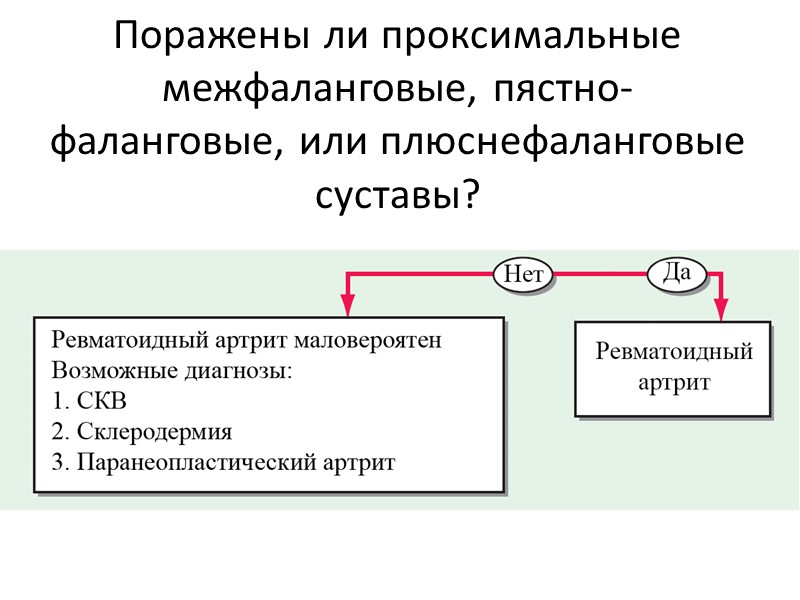 Поражены ли проксимальные межфаланговые, пястно-фаланговые, или плюснефаланговые суставы?

Нет

Да

Ревматоидный артрит маловероятен
Возможные диагнозы:
1. СКВ
2. Склеродермия
3. Паранеопластический артрит

Ревматоидный артрит